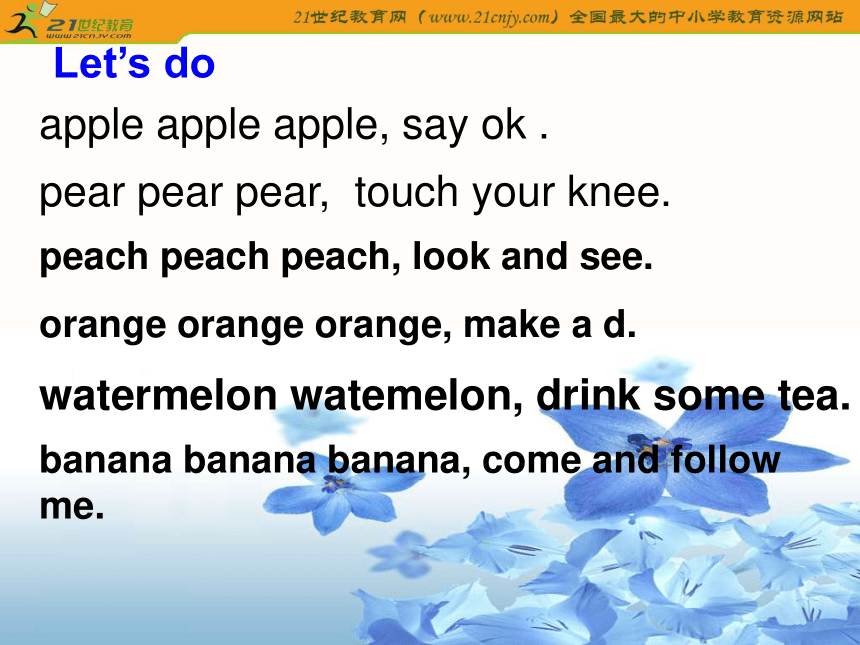 21世纪教育
www.21cnjy.com

21世纪教育网（www.21cnjy.com）全国最大的中小学教育资源网站

Let’s do

apple apple apple, say ok .

pear pear pear, touch your knee.

peach peach peach, look and see.

orange orange orange, make a d.

watermelon watemelon, drink some tea.

banana banana banana, come and follow me.